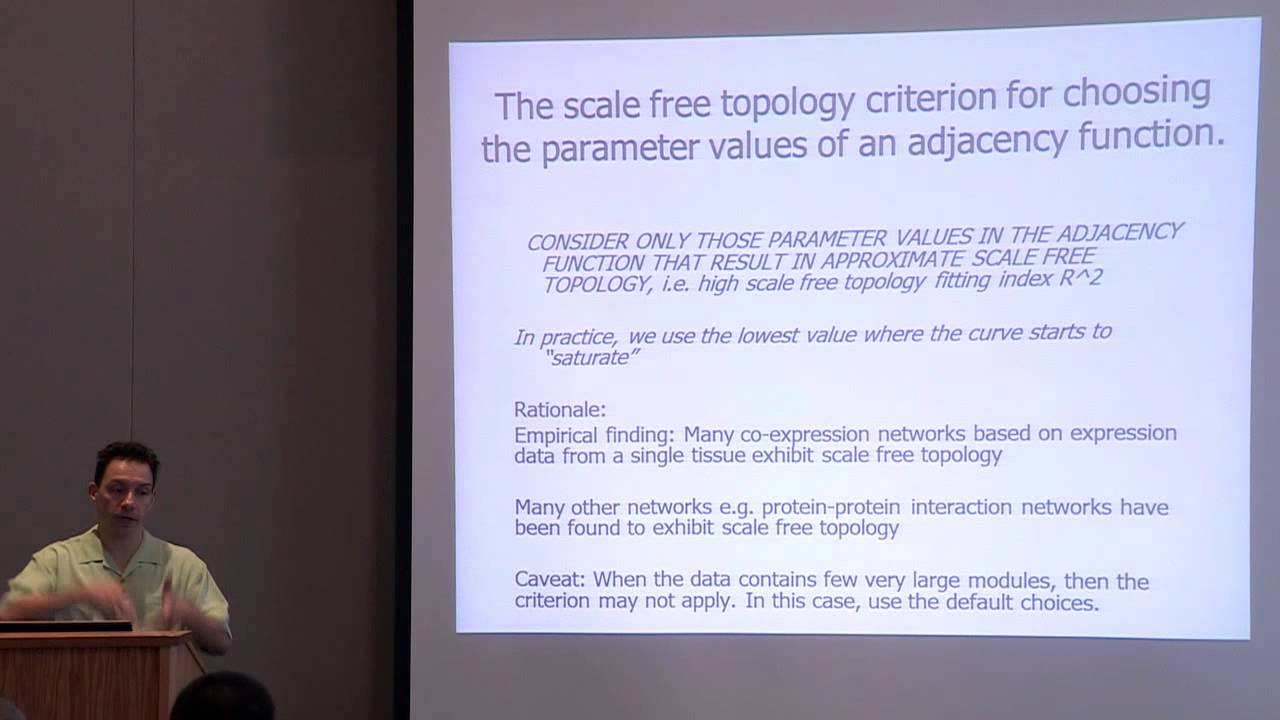 The scale free topology criterion for choosing the parameter values of an adjacency function.

CONSIDER ONLY THOSE PARAMETER VALUES IN THE ADJACENCY FUNCTION THAT RESULT IN APPROXIMATE SCALE FREE TOPOLOGY, i.e. high scale free topology fitting index R^2

In practice, we use the lowest value where the curve starts to "saturate"

Rationale:
Empirical finding: Many co-expression networks based on expression data from a single tissue exhibit scale free topology

Many other networks e.g. protein-protein interaction networks have been found to exhibit scale free topology

Caveat: When the data contains few very large modules, then the criterion may not apply. In this case, use the default choices.